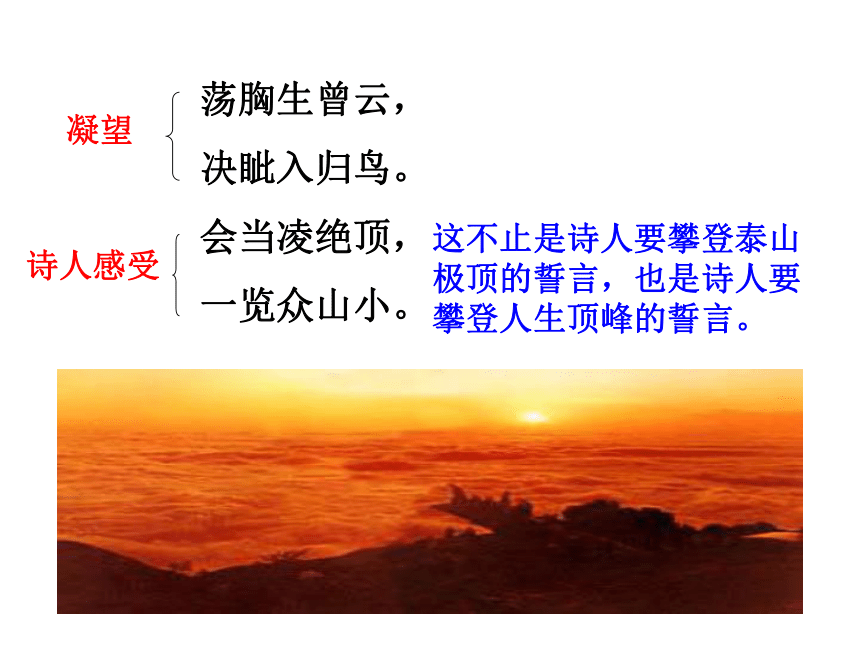 凝望

荡胸生曾云，
决眦入归鸟。

诗人感受

会当凌绝顶，
一览众山小。

这不止是诗人要攀登泰山极顶的誓言，也是诗人要攀登人生顶峰的誓言。